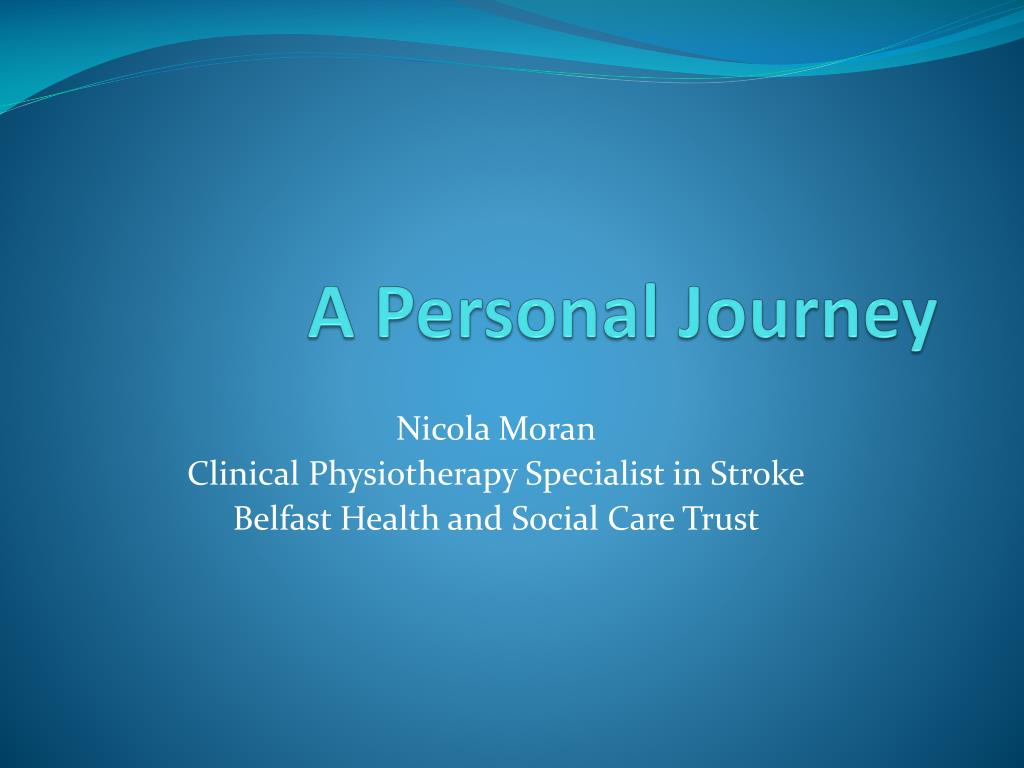 A Personal Journey

Nicola Moran
Clinical Physiotherapy Specialist in Stroke
Belfast Health and Social Care Trust